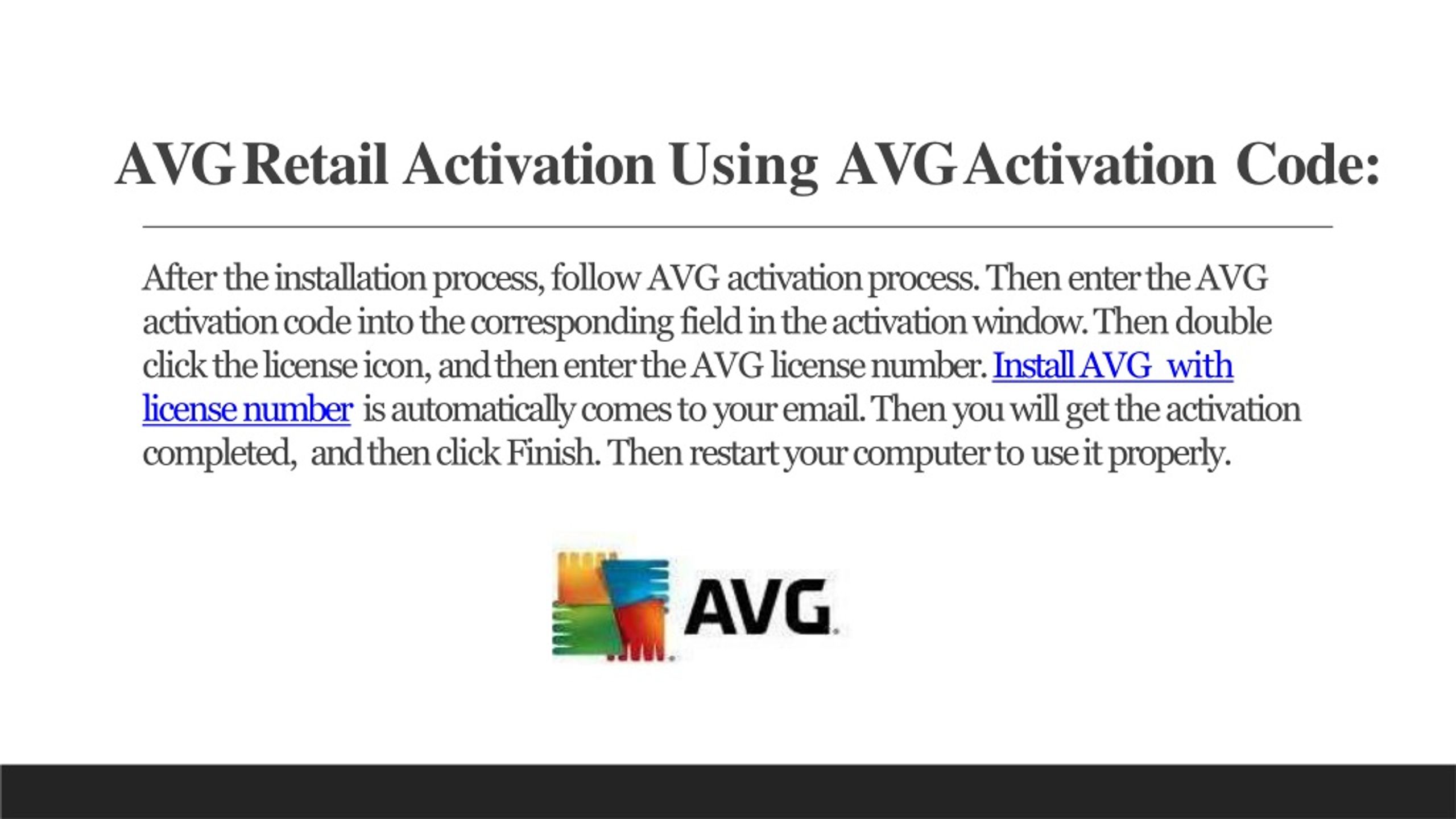 AVG Retail Activation Using AVG Activation Code:

After the installation process, follow AVG activation process. Then enter the AVG activation code into the corresponding field in the activation window. Then double click the license icon, and then enter the AVG license number. Install AVG with license number is automatically comes to your email. Then you will get the activation completed, and then click Finish. Then restart your computer to use it properly.

AVG